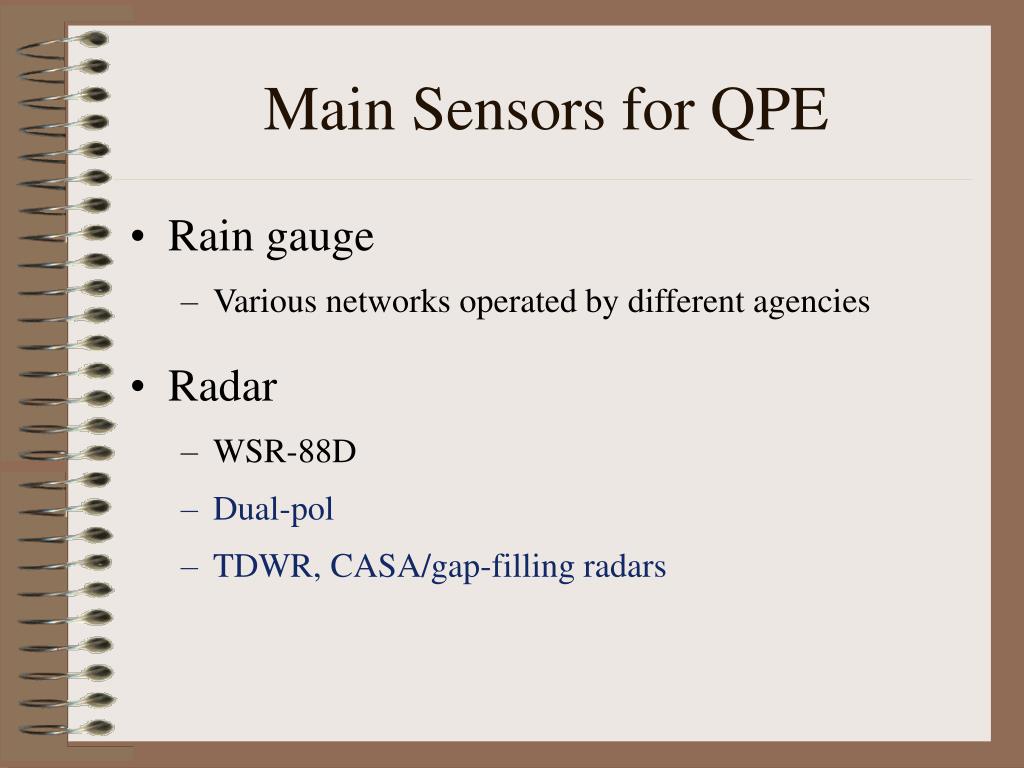 Main Sensors for QPE

• Rain gauge
– Various networks operated by different agencies

• Radar
– WSR-88D
– Dual-pol
– TDWR, CASA/gap-filling radars